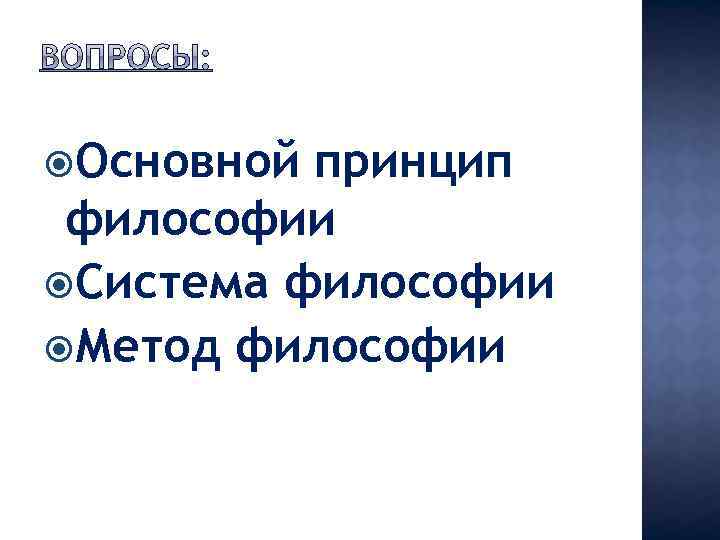 ВОПРОСЫ:

Основной принцип философии
Система философии
Метод философии